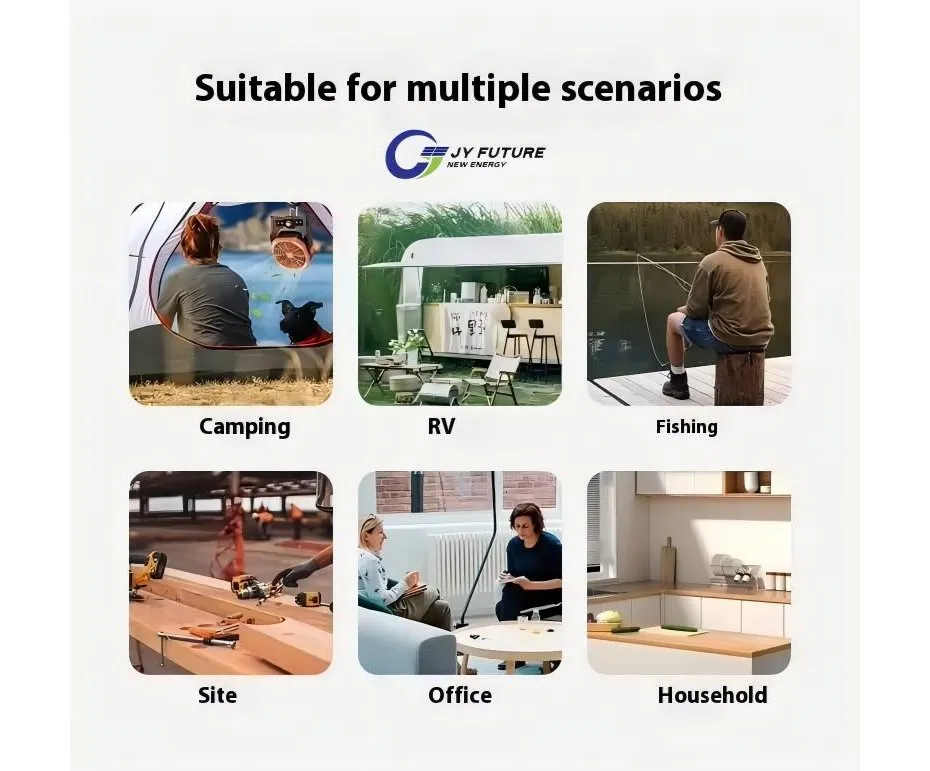 Suitable for multiple scenarios

JY FUTURE
NEW ENERGY

Camping

RV

Fishing

Site

Office

Household